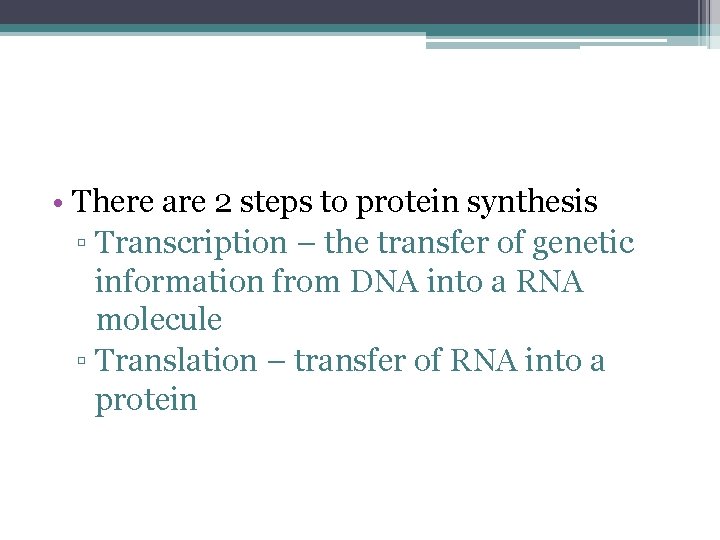 • There are 2 steps to protein synthesis
▫ Transcription – the transfer of genetic information from DNA into a RNA molecule
▫ Translation – transfer of RNA into a protein